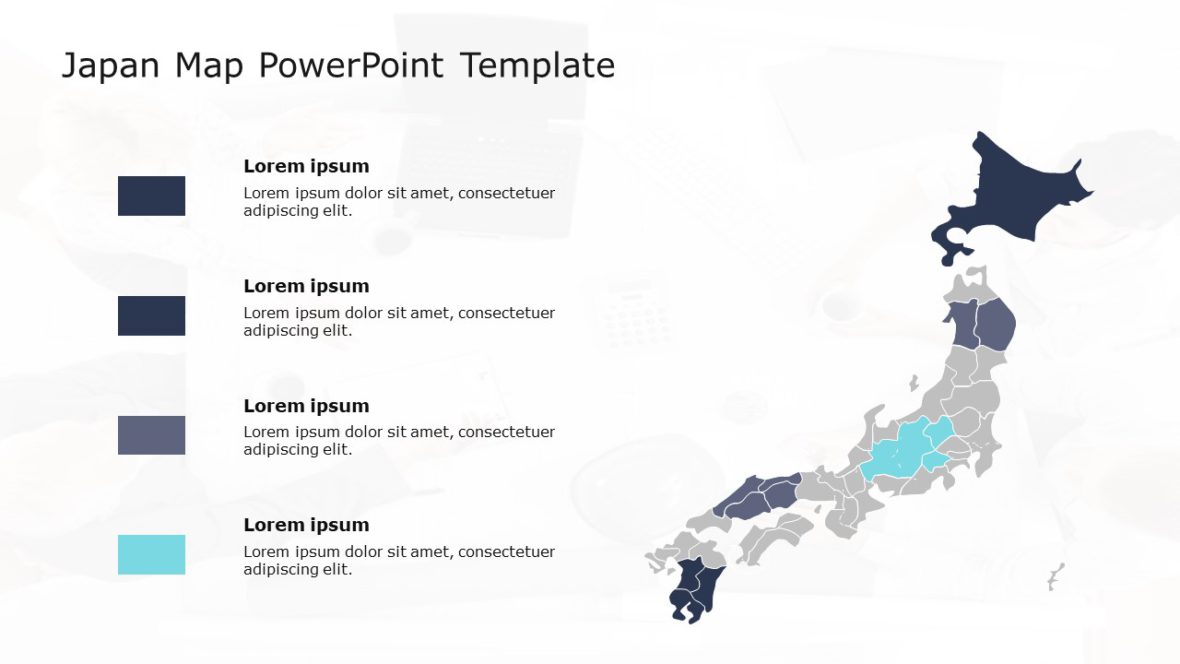 Japan Map PowerPoint Template

Lorem ipsum
Lorem ipsum dolor sit amet, consectetuer adipiscing elit.

Lorem ipsum
Lorem ipsum dolor sit amet, consectetuer adipiscing elit.

Lorem ipsum
Lorem ipsum dolor sit amet, consectetuer adipiscing elit.

Lorem ipsum
Lorem ipsum dolor sit amet, consectetuer adipiscing elit.